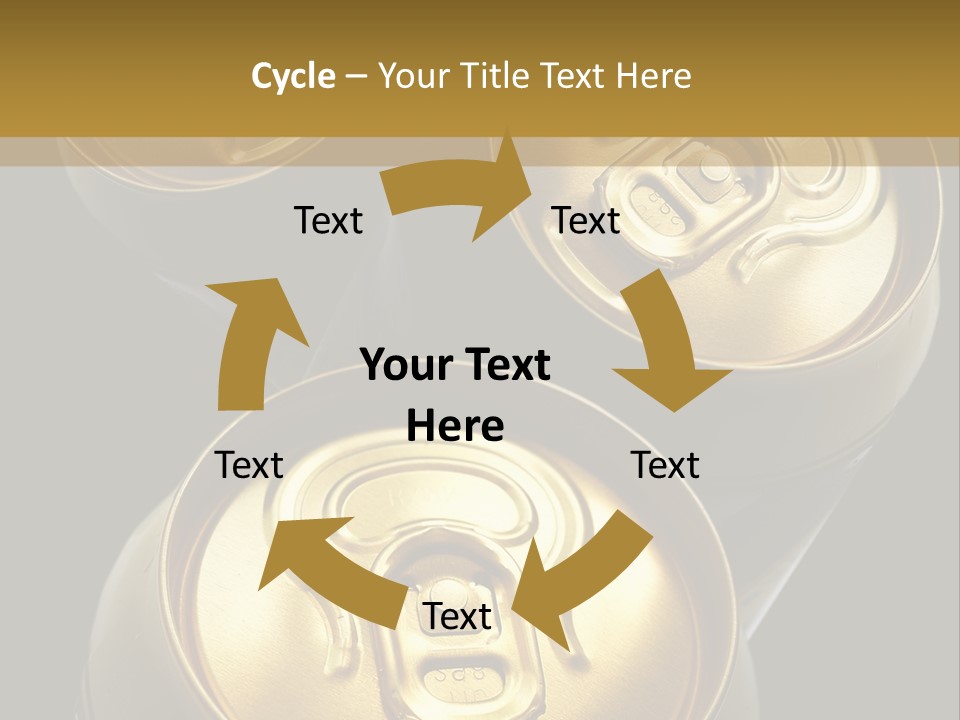 Cycle – Your Title Text Here

Text

Text

Your Text Here

Text

Text

Text